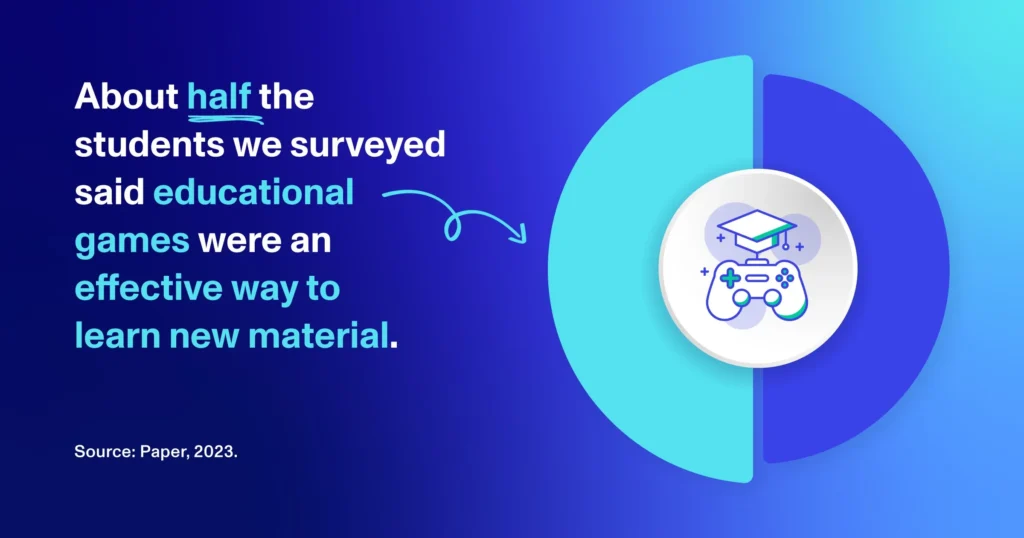 About half the students we surveyed said educational games were an effective way to learn new material.

Source: Paper, 2023.